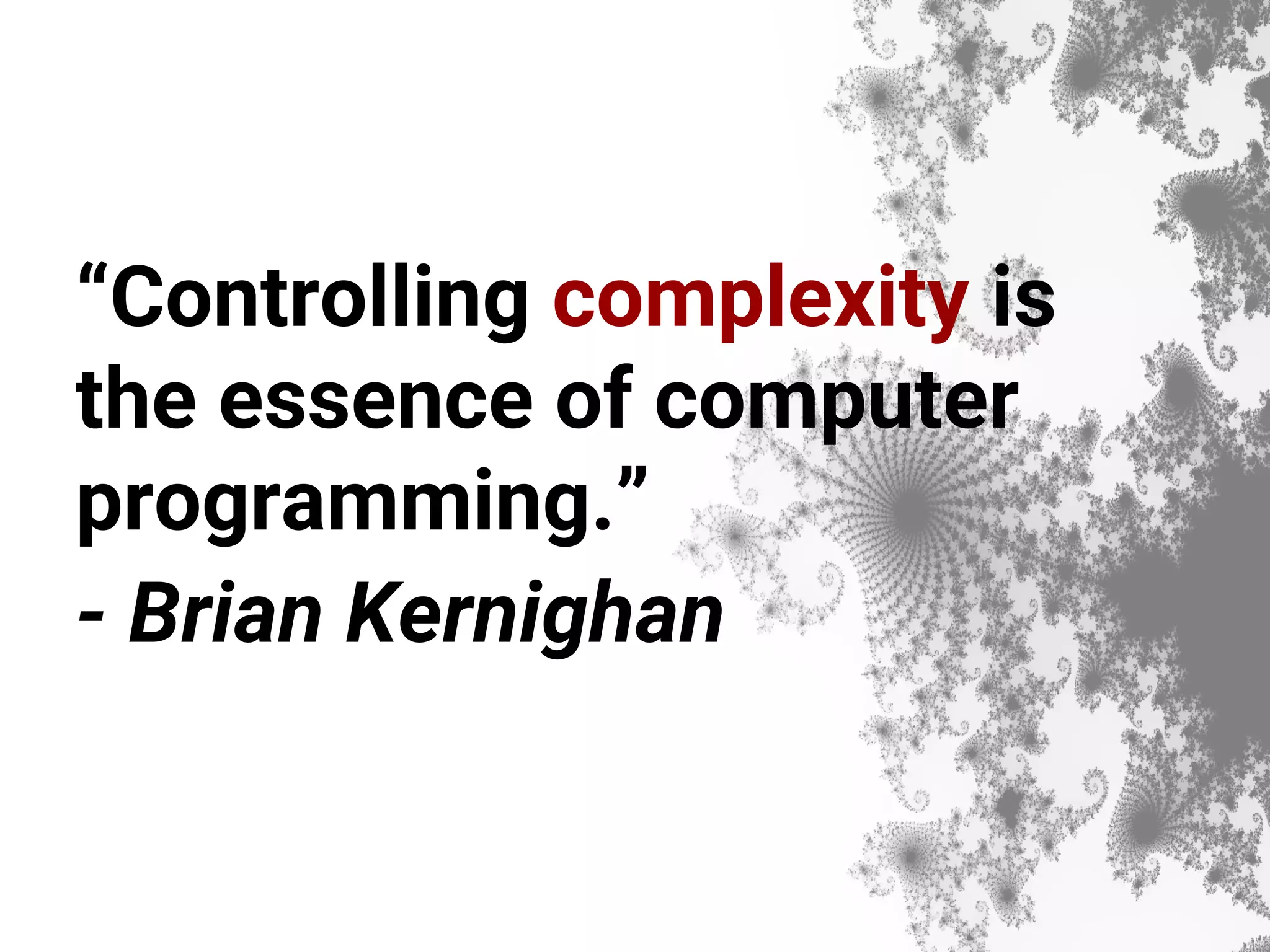 “Controlling complexity is the essence of computer programming.”
- Brian Kernighan